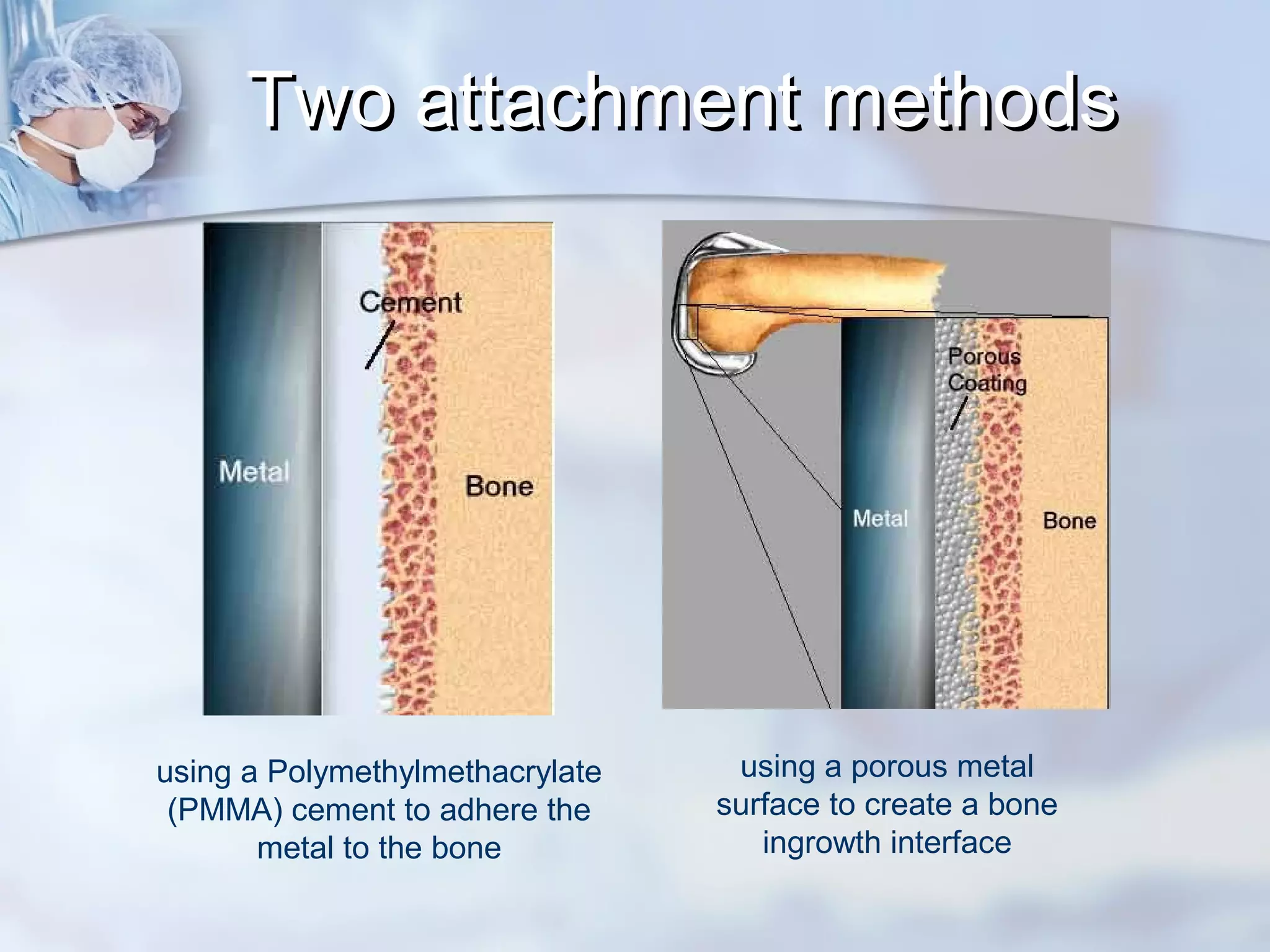 Two attachment methods

Cement

Metal

Bone

Porous Coating

Metal

Bone

using a Polymethylmethacrylate (PMMA) cement to adhere the metal to the bone

using a porous metal surface to create a bone ingrowth interface